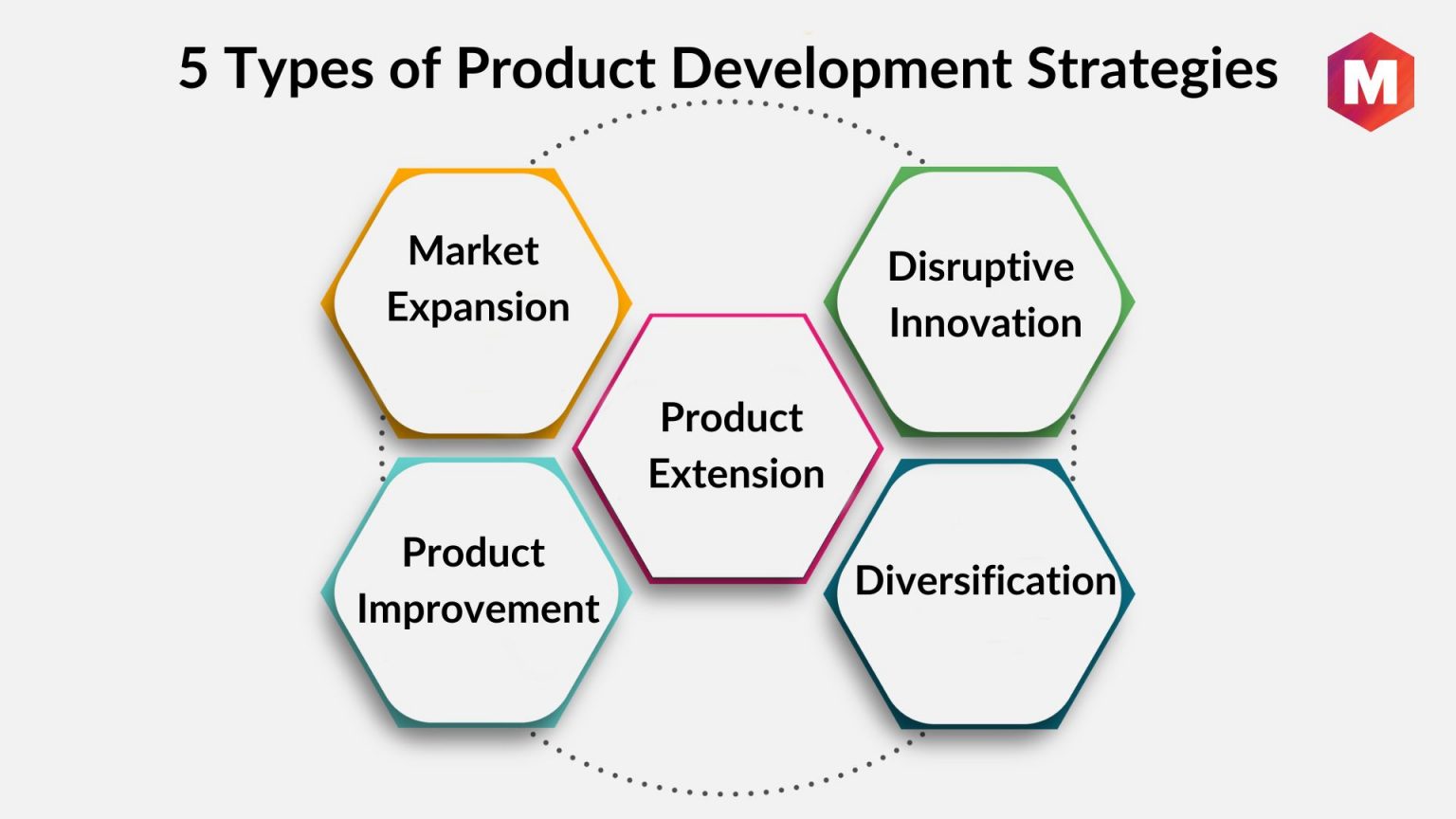 5 Types of Product Development Strategies

M

Market Expansion

Disruptive Innovation

Product Extension

Product Improvement

Diversification